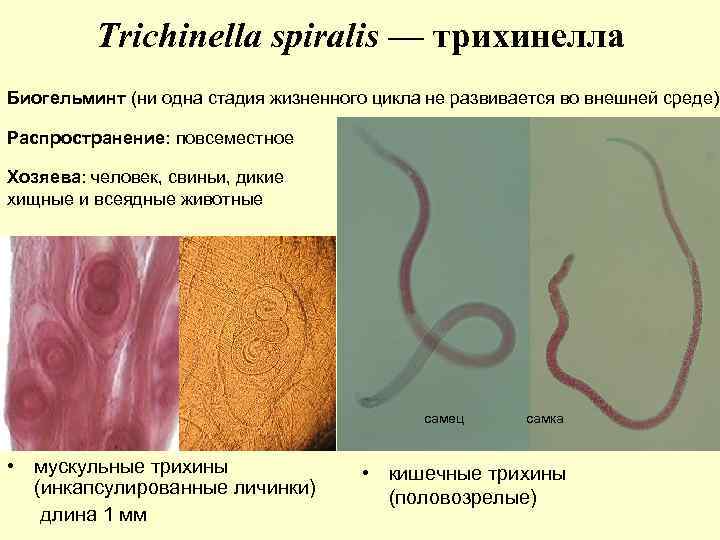 Trichinella spiralis — трихинелла

Биогельминт (ни одна стадия жизненного цикла не развивается во внешней среде)

Распространение: повсеместное

Хозяева: человек, свиньи, дикие хищные и всеядные животные

самец

самка

• мускульные трихины (инкапсулированные личинки) длина 1 мм

• кишечные трихины (половозрелые)